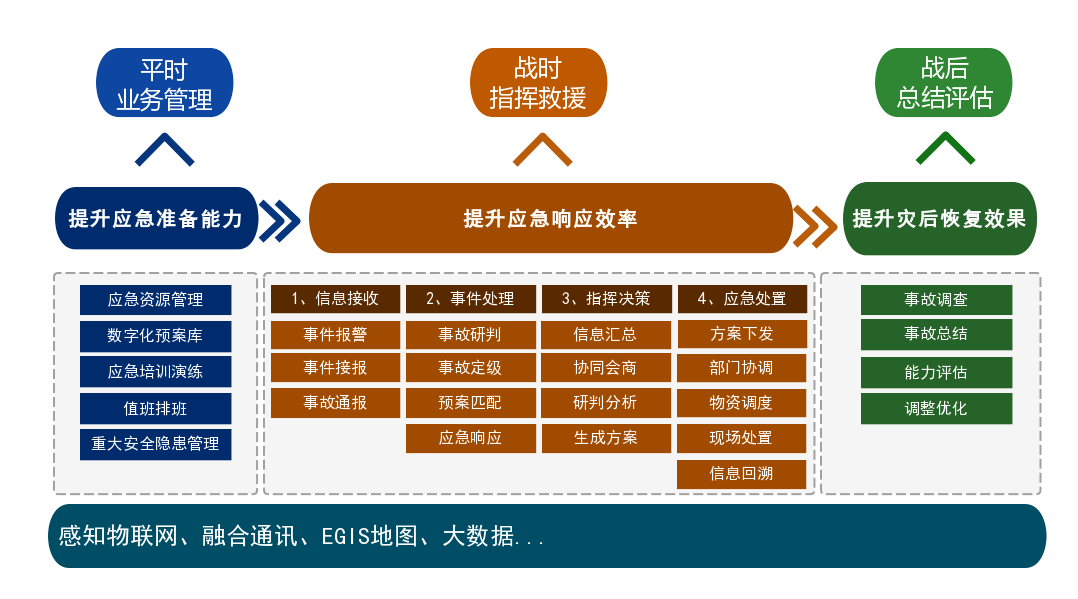 平时
业务管理

战时
指挥救援

战后
总结评估

提升应急准备能力

提升应急响应效率

提升灾后恢复效果

应急资源管理
数字化预案库
应急培训演练
值班排班
重大安全隐患管理

| 1、信息接收 | 2、事件处理 | 3、指挥决策 | 4、应急处置 |
|---|---|---|---|
| 事件报警 | 事故研判 | 信息汇总 | 方案下发 |
| 事件接报 | 事故定级 | 协同会商 | 部门协调 |
| 事故通报 | 预案匹配 | 研判分析 | 物资调度 |
| | 应急响应 | 生成方案 | 现场处置 |
| | | | 信息回溯 |

事故调查
事故总结
能力评估
调整优化

感知物联网、融合通讯、EGIS地图、大数据...